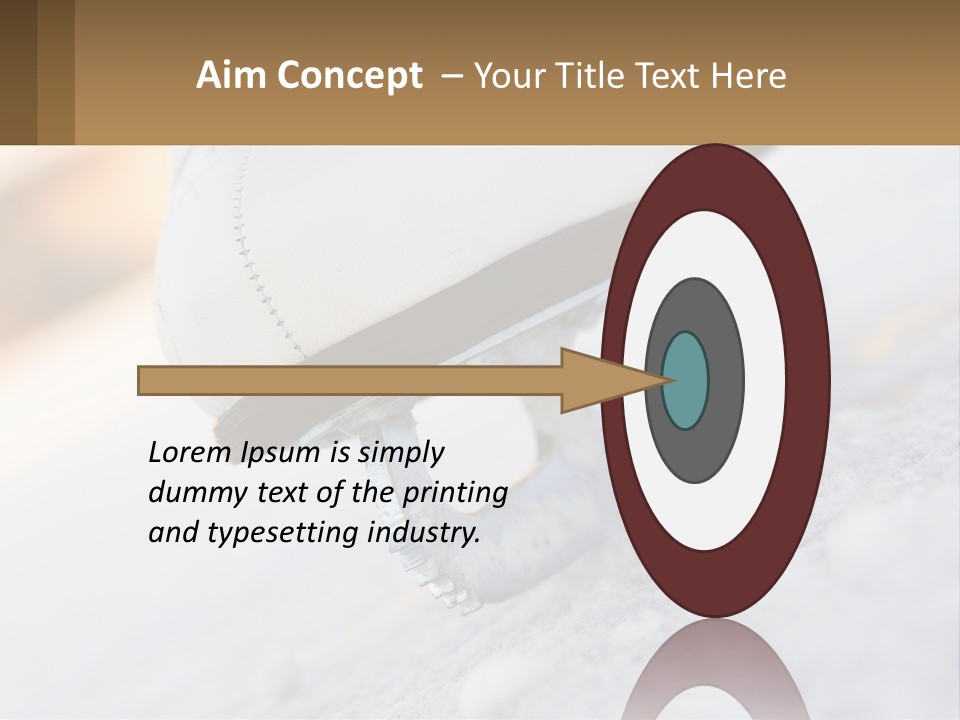 Aim Concept – Your Title Text Here

Lorem Ipsum is simply dummy text of the printing and typesetting industry.